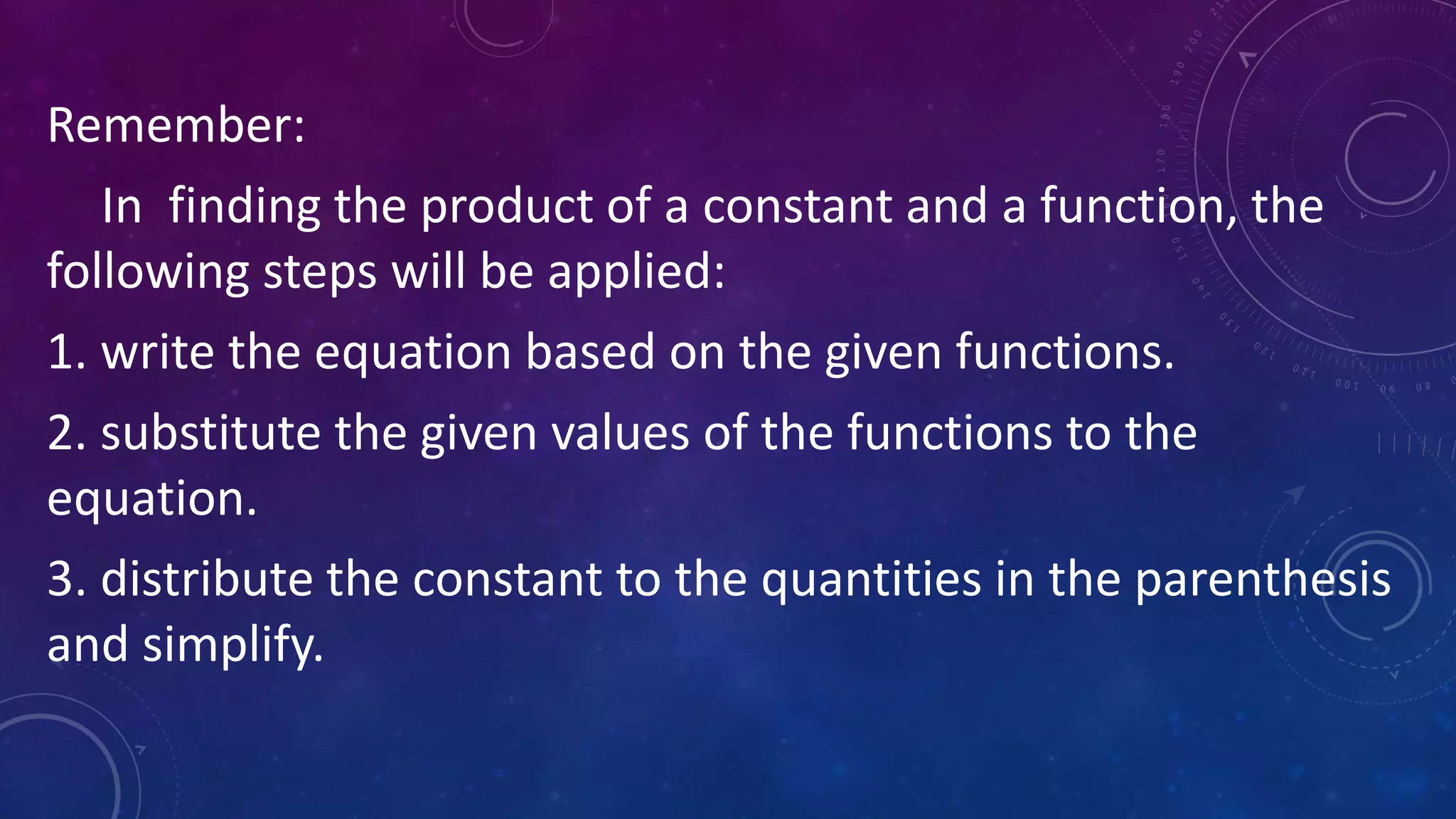 Remember:

In finding the product of a constant and a function, the following steps will be applied:

1. write the equation based on the given functions.

2. substitute the given values of the functions to the equation.

3. distribute the constant to the quantities in the parenthesis and simplify.